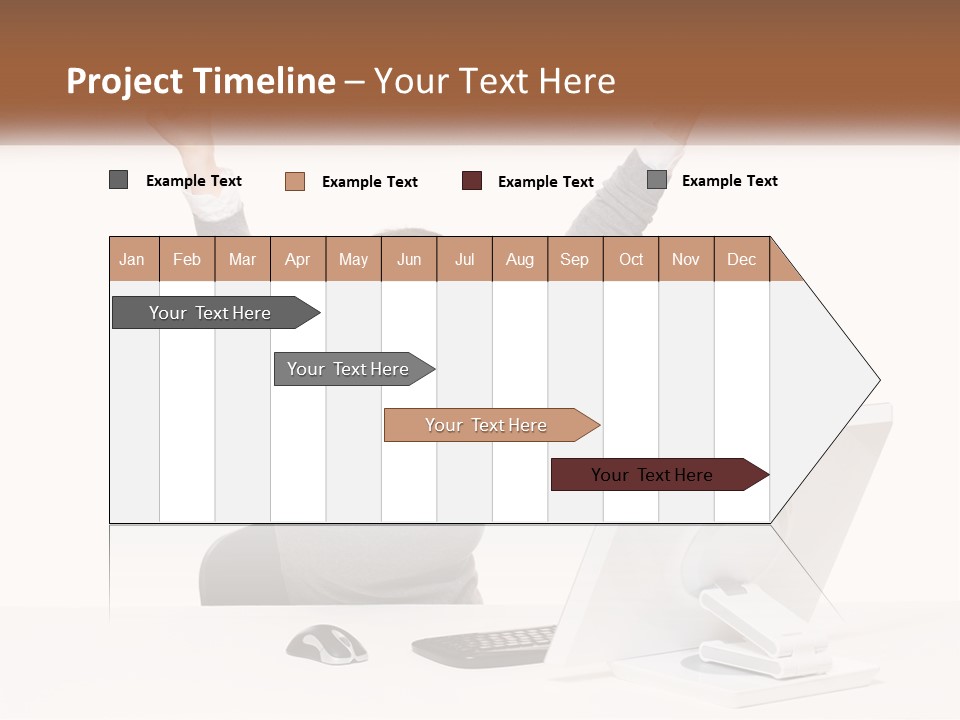 Project Timeline – Your Text Here

Example Text
Example Text
Example Text
Example Text

| Jan | Feb | Mar | Apr | May | Jun | Jul | Aug | Sep | Oct | Nov | Dec |
|---|---|---|---|---|---|---|---|---|---|---|---|

Your Text Here

Your Text Here

Your Text Here

Your Text Here